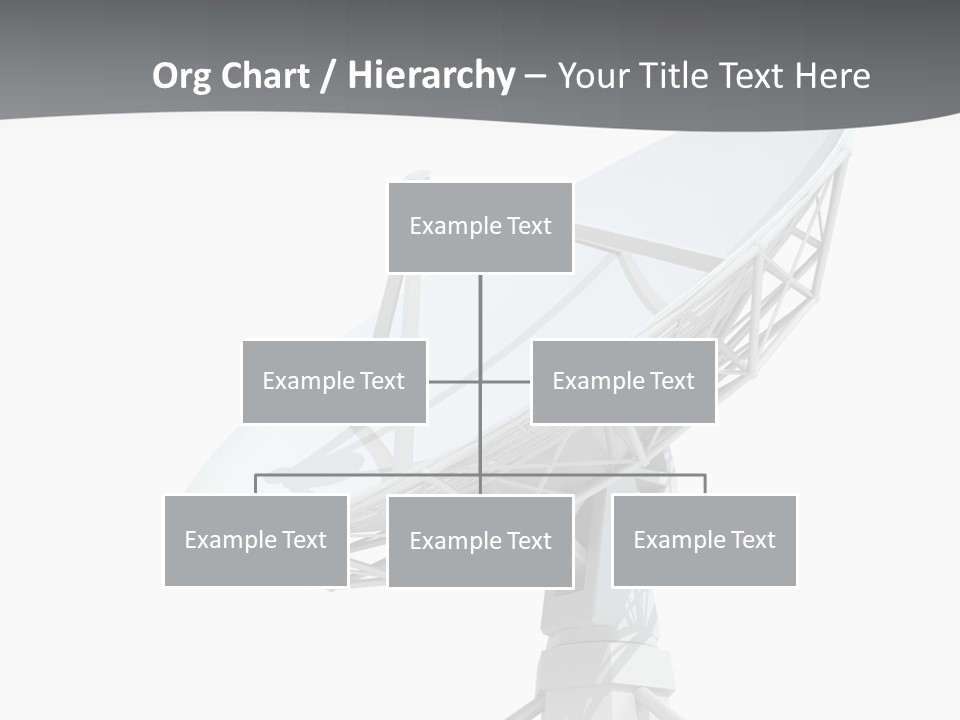 Org Chart / Hierarchy – Your Title Text Here

Example Text

Example Text

Example Text

Example Text

Example Text

Example Text